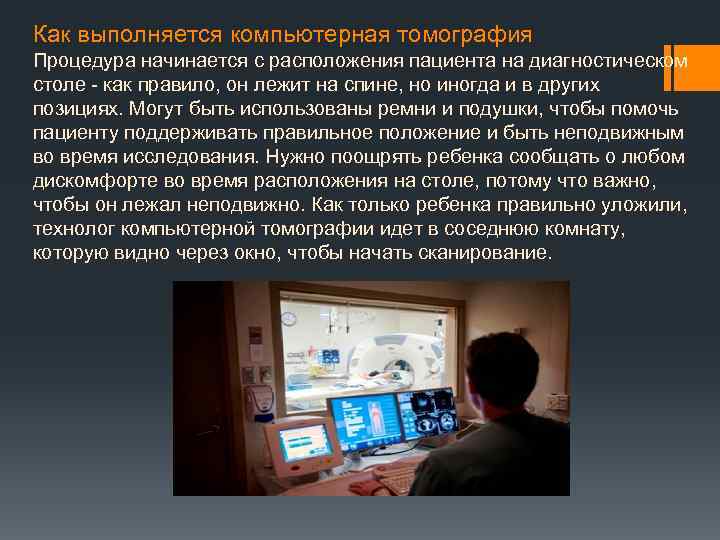 Как выполняется компьютерная томография
Процедура начинается с расположения пациента на диагностическом столе - как правило, он лежит на спине, но иногда и в других позициях. Могут быть использованы ремни и подушки, чтобы помочь пациенту поддерживать правильное положение и быть неподвижным во время исследования. Нужно поощрять ребенка сообщать о любом дискомфорте во время расположения на столе, потому что важно, чтобы он лежал неподвижно. Как только ребенка правильно уложили, технолог компьютерной томографии идет в соседнюю комнату, которую видно через окно, чтобы начать сканирование.